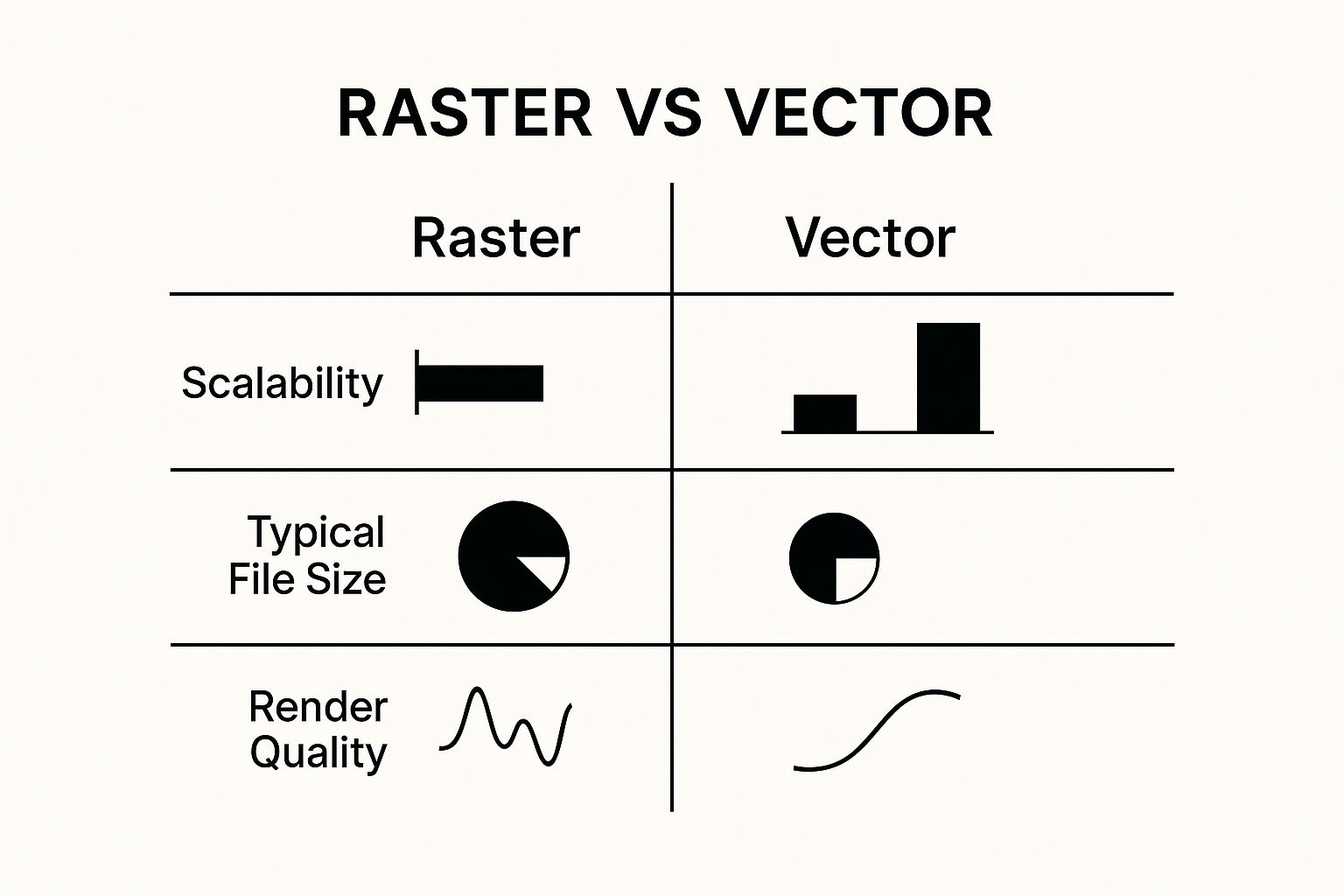 RASTER VS VECTOR

| | Raster | Vector |
|---|---|---|
| Scalability | | |
| Typical File Size | | |
| Render Quality | | |